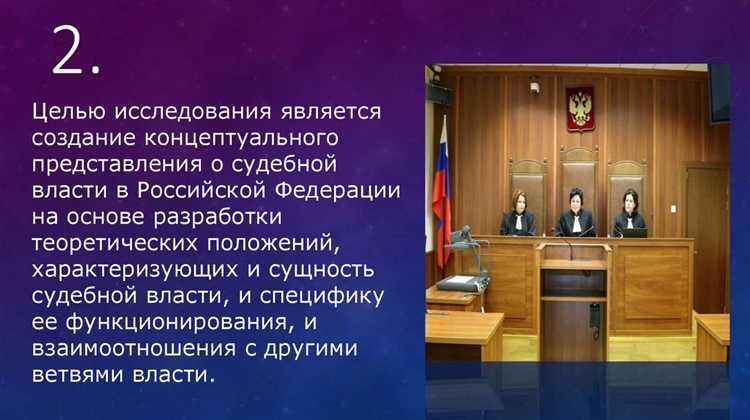 2.

Целью исследования является создание концептуального представления о судебной власти в Российской Федерации на основе разработки теоретических положений, характеризующих и сущность судебной власти, и специфику ее функционирования, и взаимоотношения с другими ветвями власти.